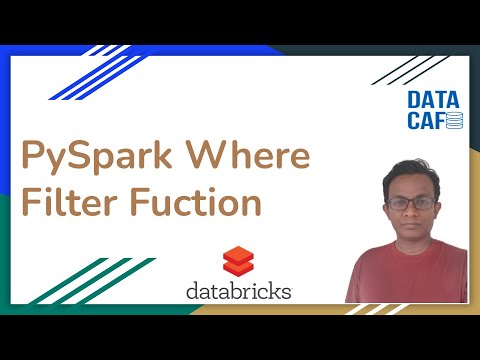 DATA
CAF

PySpark Where Filter Fuction

databricks